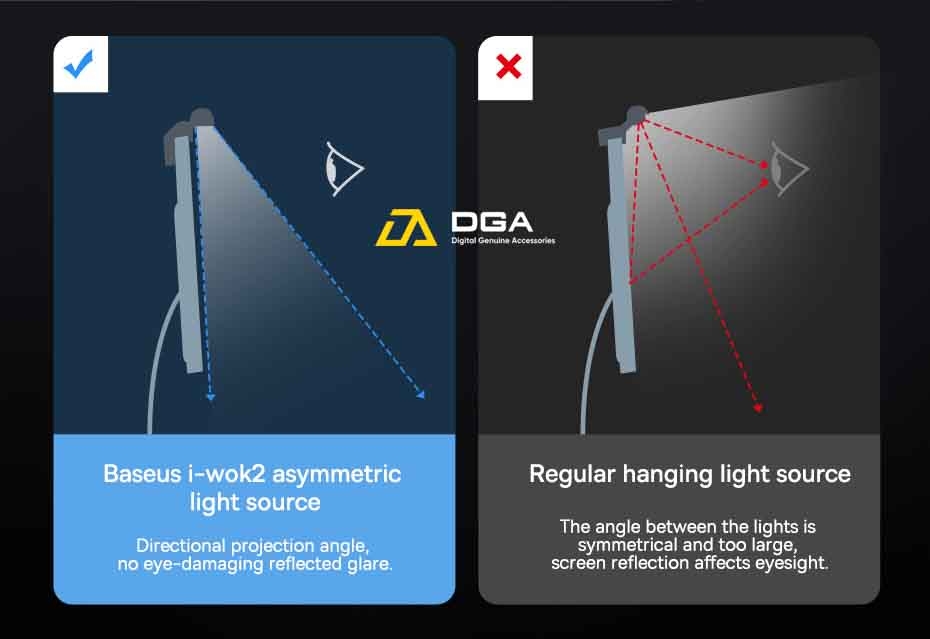 DGA
Digital Genuine Accessories

Baseus i-wok2 asymmetric light source

Directional projection angle, no eye-damaging reflected glare.

Regular hanging light source

The angle between the lights is symmetrical and too large, screen reflection affects eyesight.